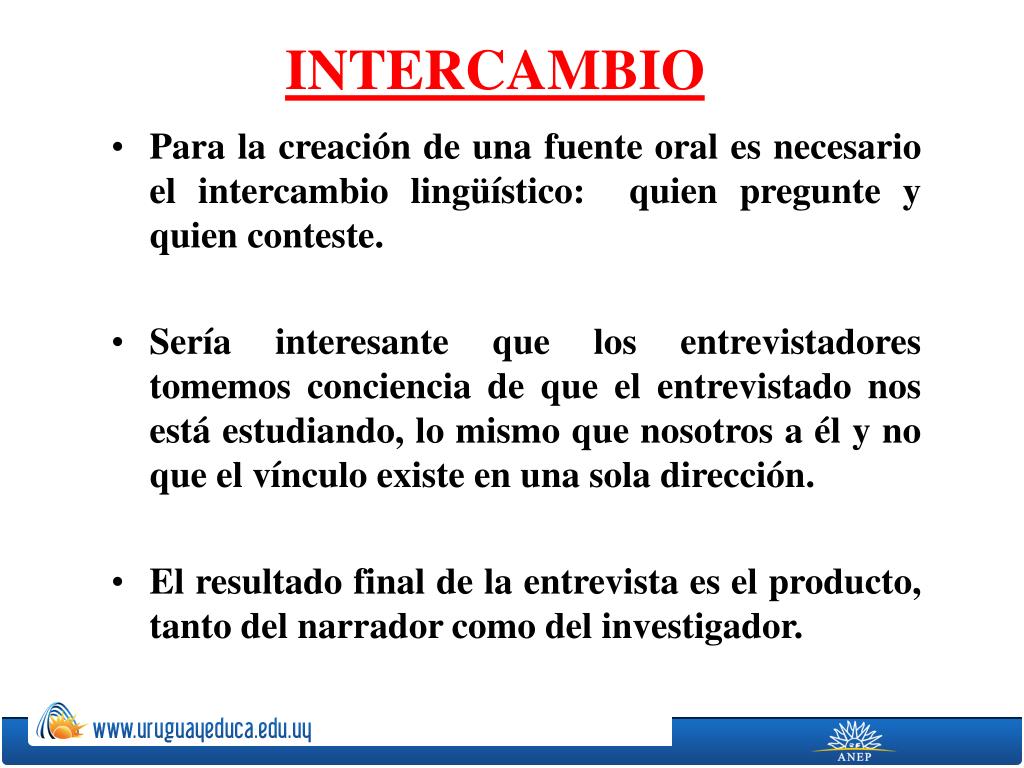 INTERCAMBIO

• Para la creación de una fuente oral es necesario el intercambio lingüístico: quien pregunte y quien conteste.

• Sería interesante que los entrevistadores tomemos conciencia de que el entrevistado nos está estudiando, lo mismo que nosotros a él y no que el vínculo existe en una sola dirección.

• El resultado final de la entrevista es el producto, tanto del narrador como del investigador.

www.uruguayeduca.edu.uy

ANEP